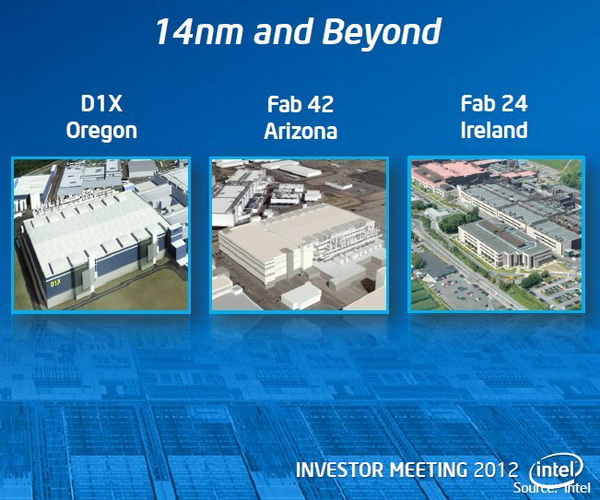 14nm and Beyond

D1X
Oregon

Fab 42
Arizona

Fab 24
Ireland

D1X

INVESTOR MEETING 2012 intel

Source: Intel